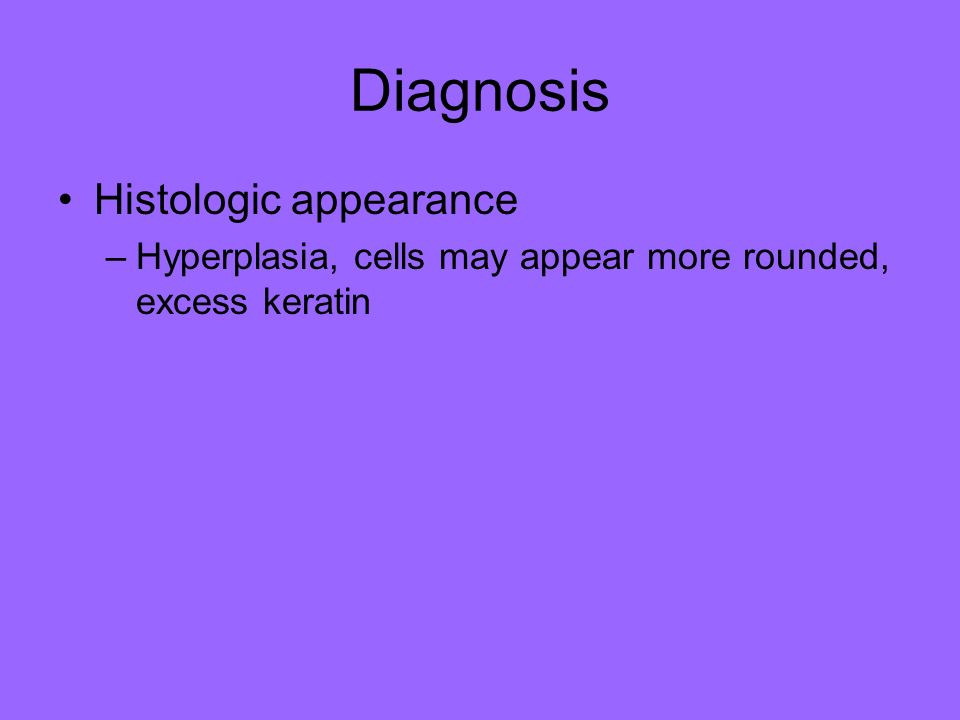 Diagnosis

• Histologic appearance
– Hyperplasia, cells may appear more rounded, excess keratin